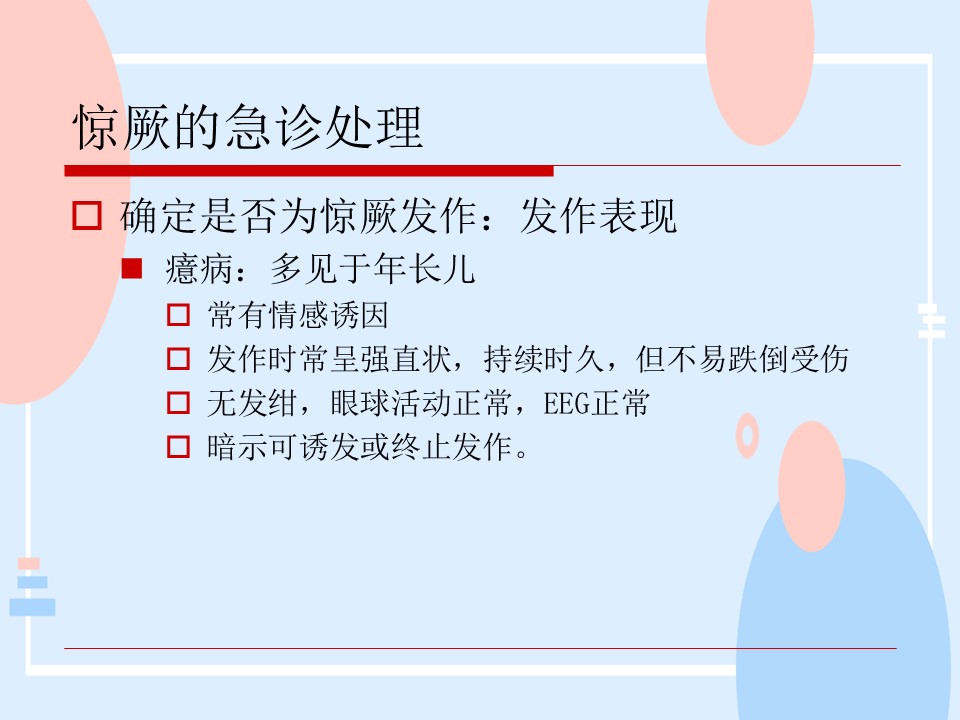 惊厥的急诊处理

确定是否为惊厥发作：发作表现

癔病：多见于年长儿

常有情感诱因

发作时常呈强直状，持续时久，但不易跌倒受伤

无发绀，眼球活动正常，EEG正常

暗示可诱发或终止发作。